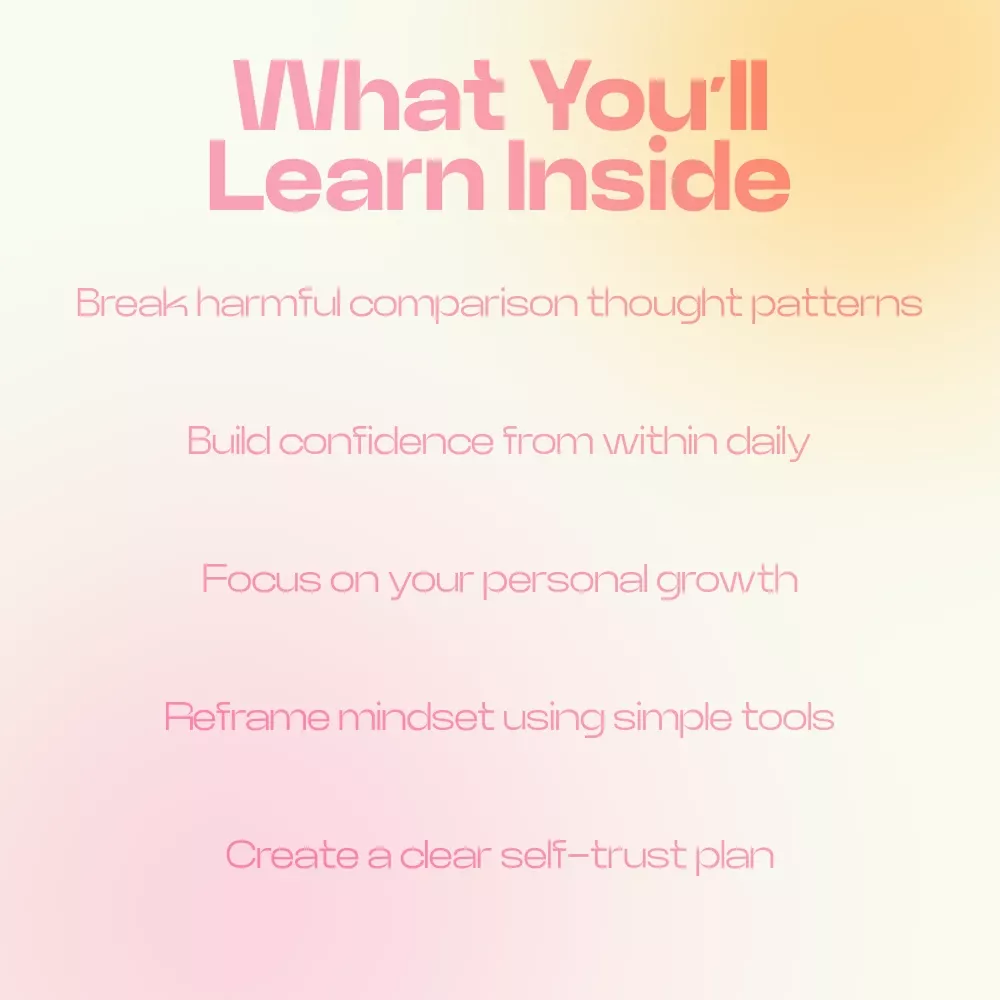 What You'll Learn Inside

Break harmful comparison thought patterns

Build confidence from within daily

Focus on your personal growth

Reframe mindset using simple tools

Create a clear self-trust plan